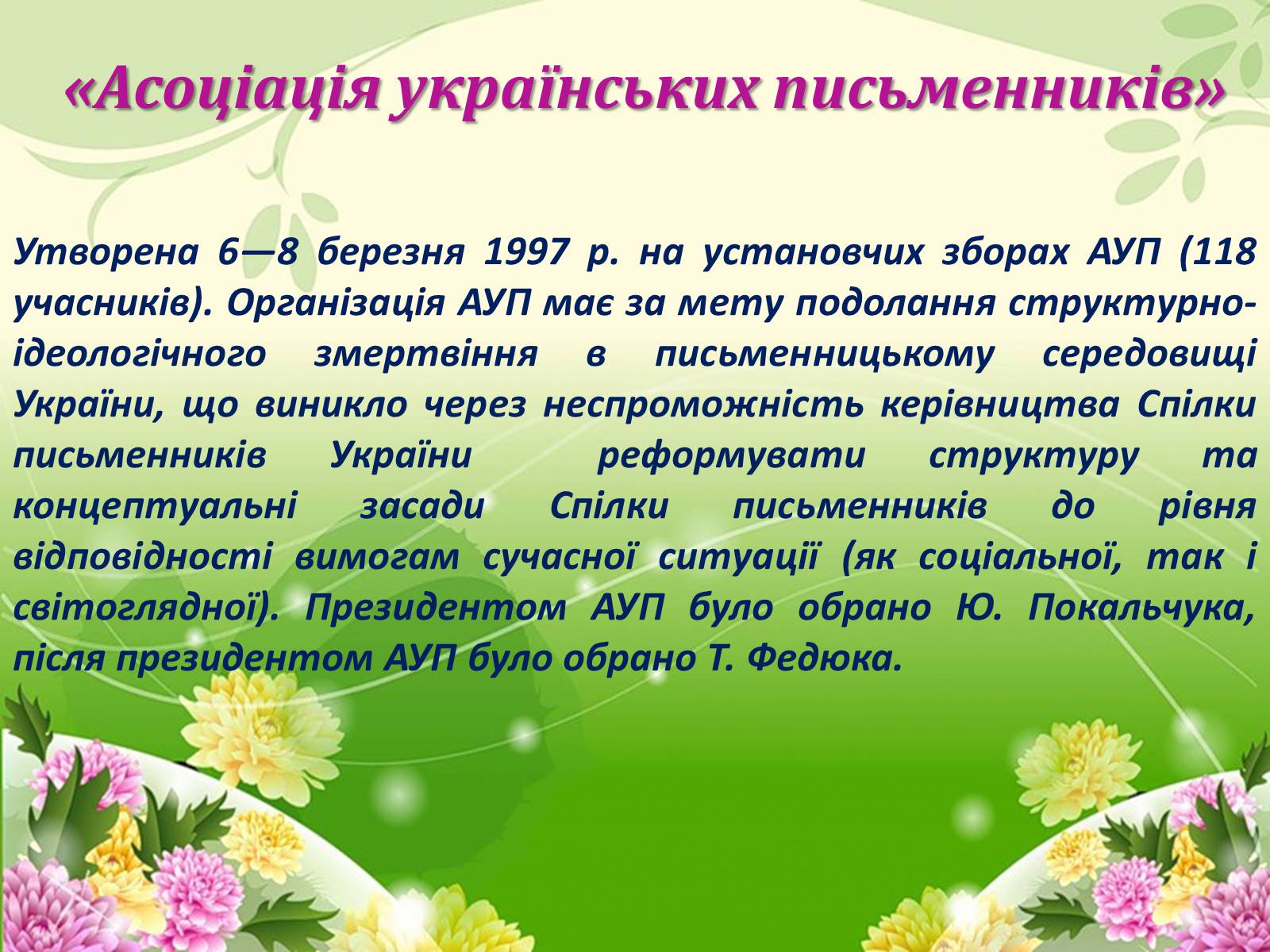 «Асоціація українських письменників»

Утворена 6—8 березня 1997 р. на установчих зборах АУП (118 учасників). Організація АУП має за мету подолання структурно-ідеологічного змертвіння в письменницькому середовищі України, що виникло через неспроможність керівництва Спілки письменників України реформувати структуру та концептуальні засади Спілки письменників до рівня відповідності вимогам сучасної ситуації (як соціальної, так і світоглядної). Президентом АУП було обрано Ю. Покальчука, після президентом АУП було обрано Т. Федюка.